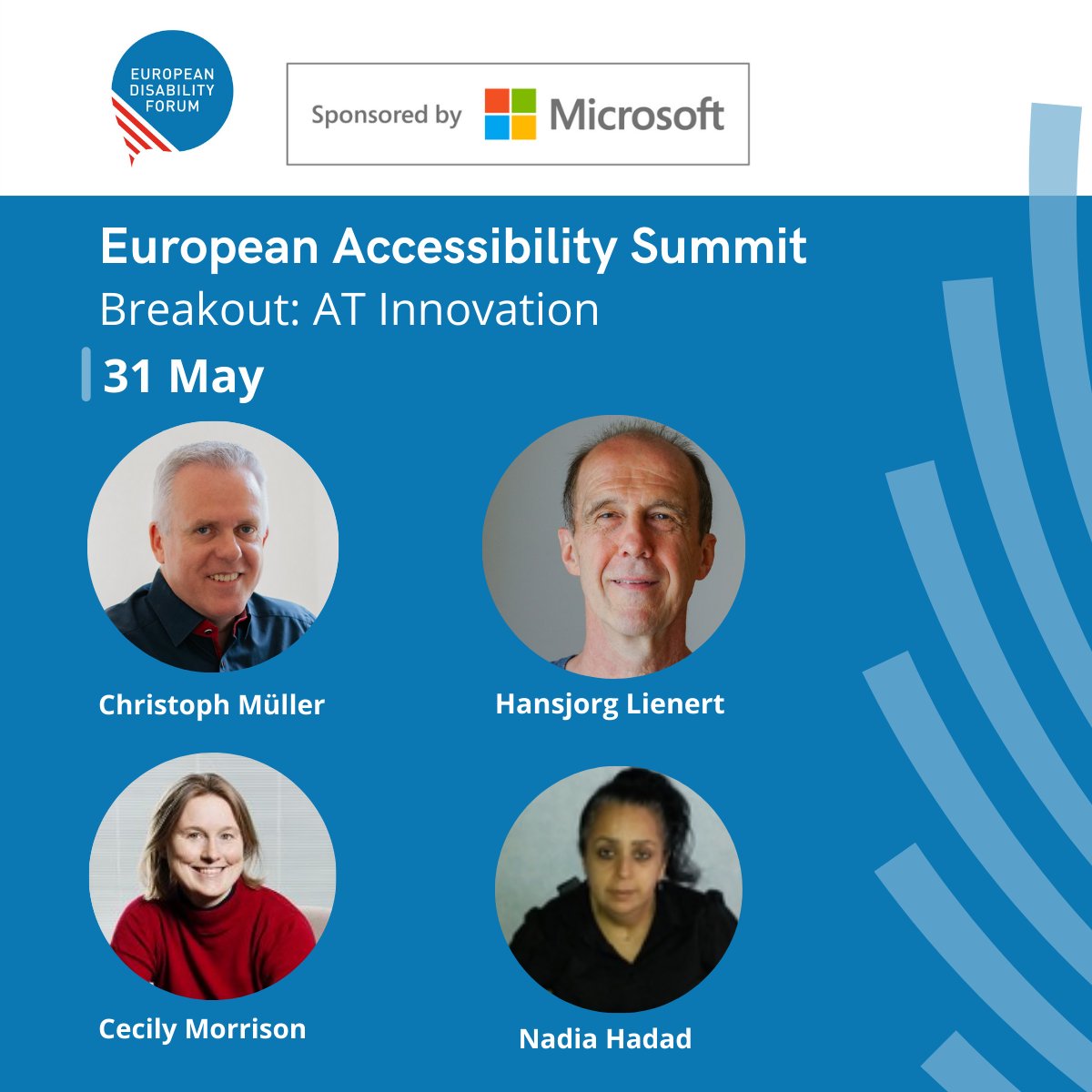 EUROPEAN DISABILITY FORUM

Sponsored by Microsoft

European Accessibility Summit
Breakout: AT Innovation
31 May

Christoph Müller

Hansjorg Lienert

Cecily Morrison

Nadia Hadad